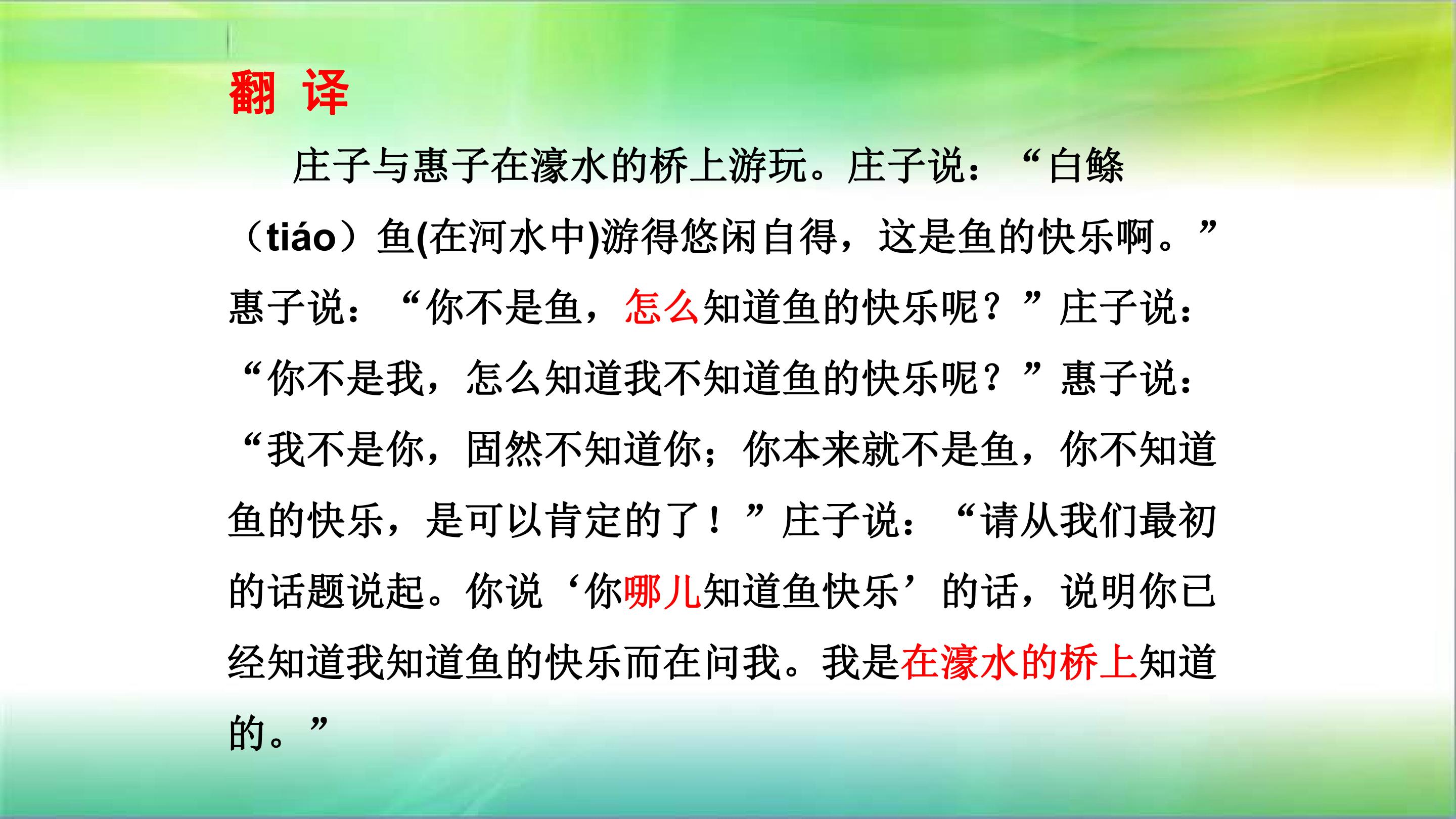 翻 译

庄子与惠子在濠水的桥上游玩。庄子说：“白鲦（tiáo）鱼(在河水中)游得悠闲自得，这是鱼的快乐啊。”惠子说：“你不是鱼，怎么知道鱼的快乐呢？”庄子说：“你不是我，怎么知道我不知道鱼的快乐呢？”惠子说：“我不是你，固然不知道你；你本来就不是鱼，你不知道鱼的快乐，是可以肯定的了！”庄子说：“请从我们最初的话题说起。你说‘你哪儿知道鱼快乐’的话，说明你已经知道我知道鱼的快乐而在问我。我是在濠水的桥上知道的。”